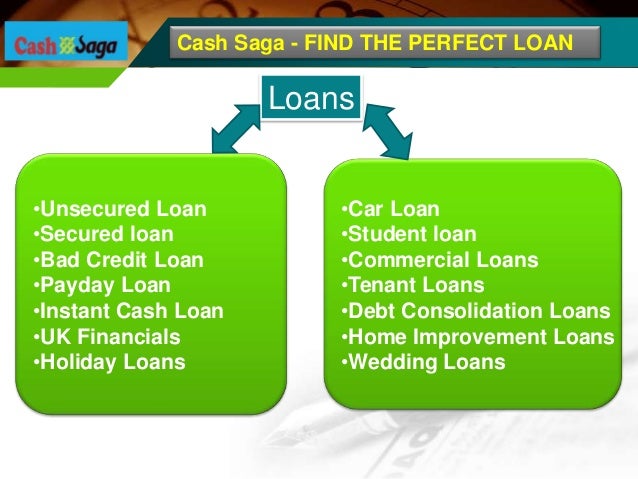 Cash Saga

Cash Saga - FIND THE PERFECT LOAN

Loans

•Unsecured Loan
•Secured loan
•Bad Credit Loan
•Payday Loan
•Instant Cash Loan
•UK Financials
•Holiday Loans

•Car Loan
•Student loan
•Commercial Loans
•Tenant Loans
•Debt Consolidation Loans
•Home Improvement Loans
•Wedding Loans